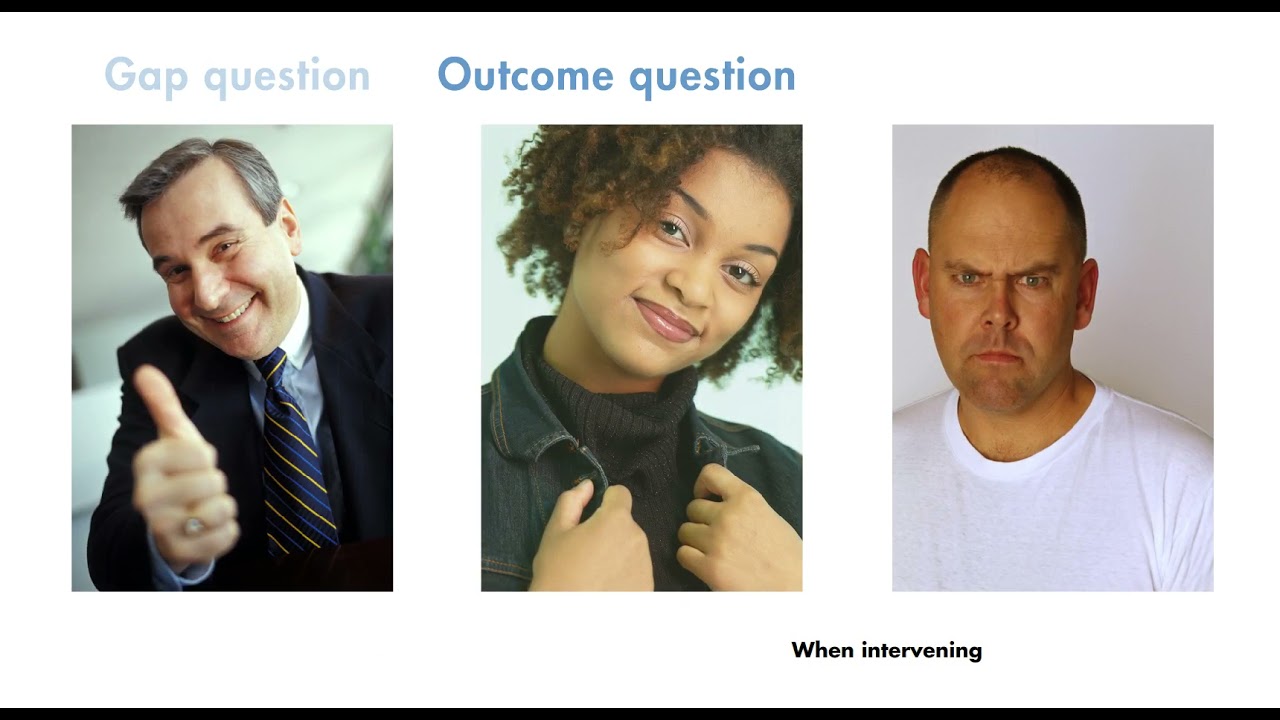 Gap question Outcome question

When intervening